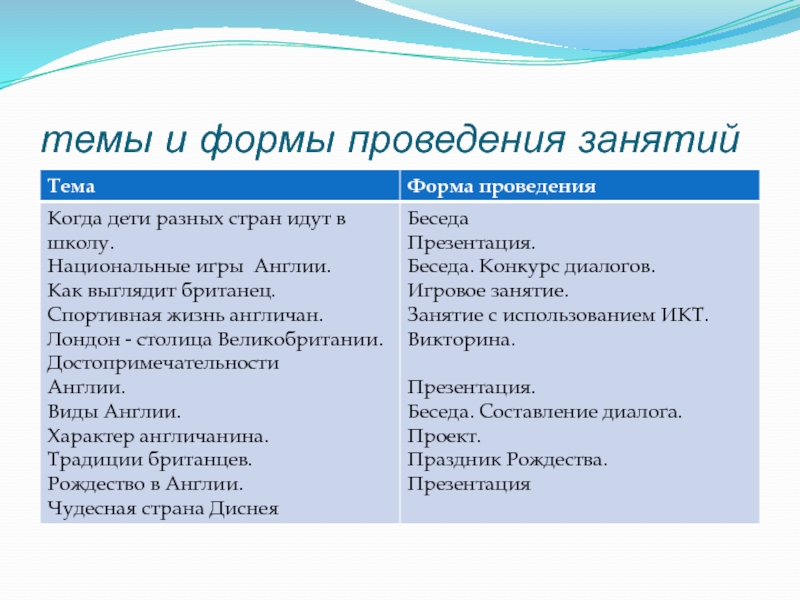 темы и формы проведения занятий

| Тема | Форма проведения |
|---|---|
| Когда дети разных стран идут в школу.<br>Национальные игры Англии.<br>Как выглядит британец.<br>Спортивная жизнь англичан.<br>Лондон - столица Великобритании.<br>Достопримечательности Англии.<br>Виды Англии.<br>Характер англичанина.<br>Традиции британцев.<br>Рождество в Англии.<br>Чудесная страна Диснея | Беседа<br>Презентация.<br>Беседа. Конкурс диалогов.<br>Игровое занятие.<br>Занятие с использованием ИКТ.<br>Викторина.<br><br>Презентация.<br>Беседа. Составление диалога.<br>Проект.<br>Праздник Рождества.<br>Презентация |